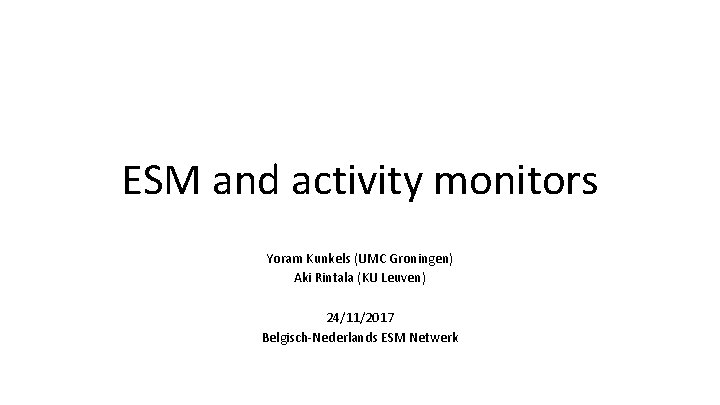 ESM and activity monitors

Yoram Kunkels (UMC Groningen)
Aki Rintala (KU Leuven)

24/11/2017
Belgisch-Nederlands ESM Netwerk